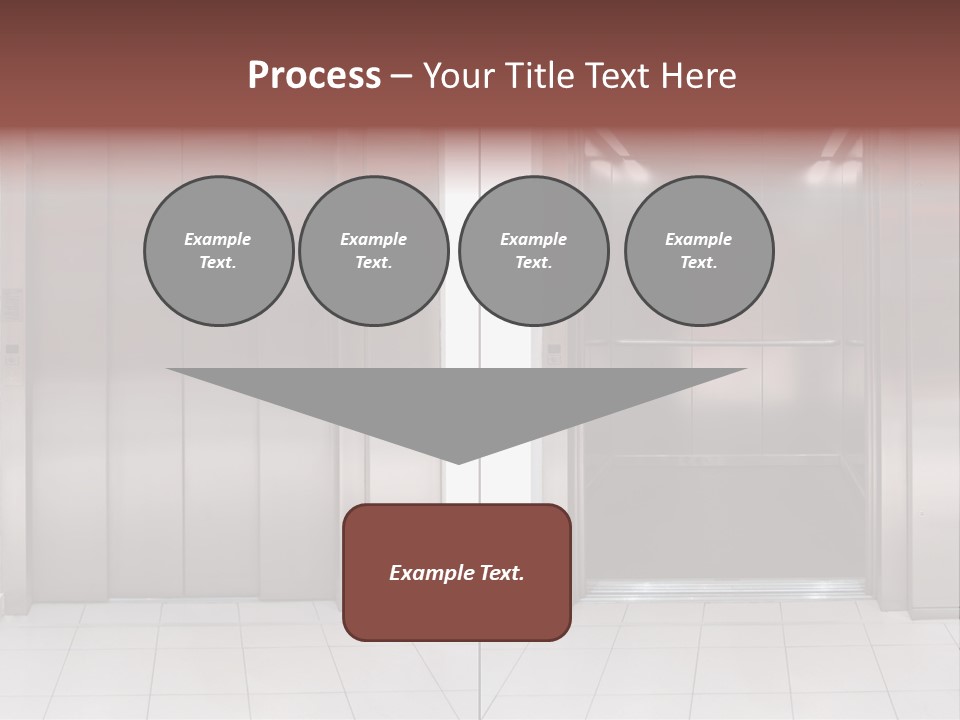 Process – Your Title Text Here

Example Text.

Example Text.

Example Text.

Example Text.

Example Text.